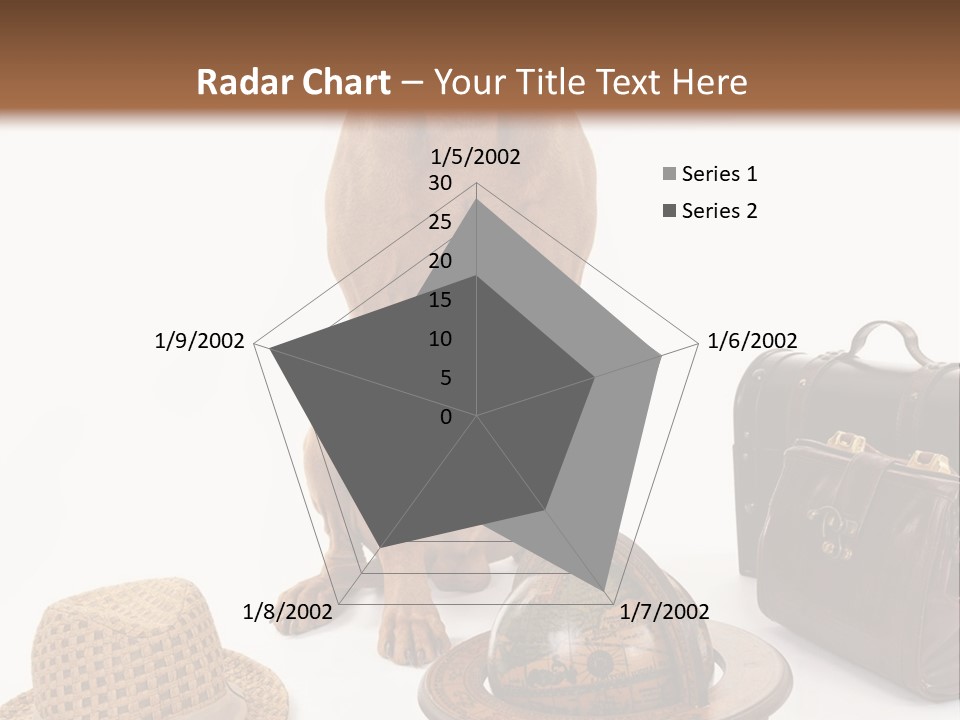 Radar Chart – Your Title Text Here

1/5/2002
30
25
20
15
10
5
0
1/6/2002
1/7/2002
1/8/2002
1/9/2002

Series 1
Series 2